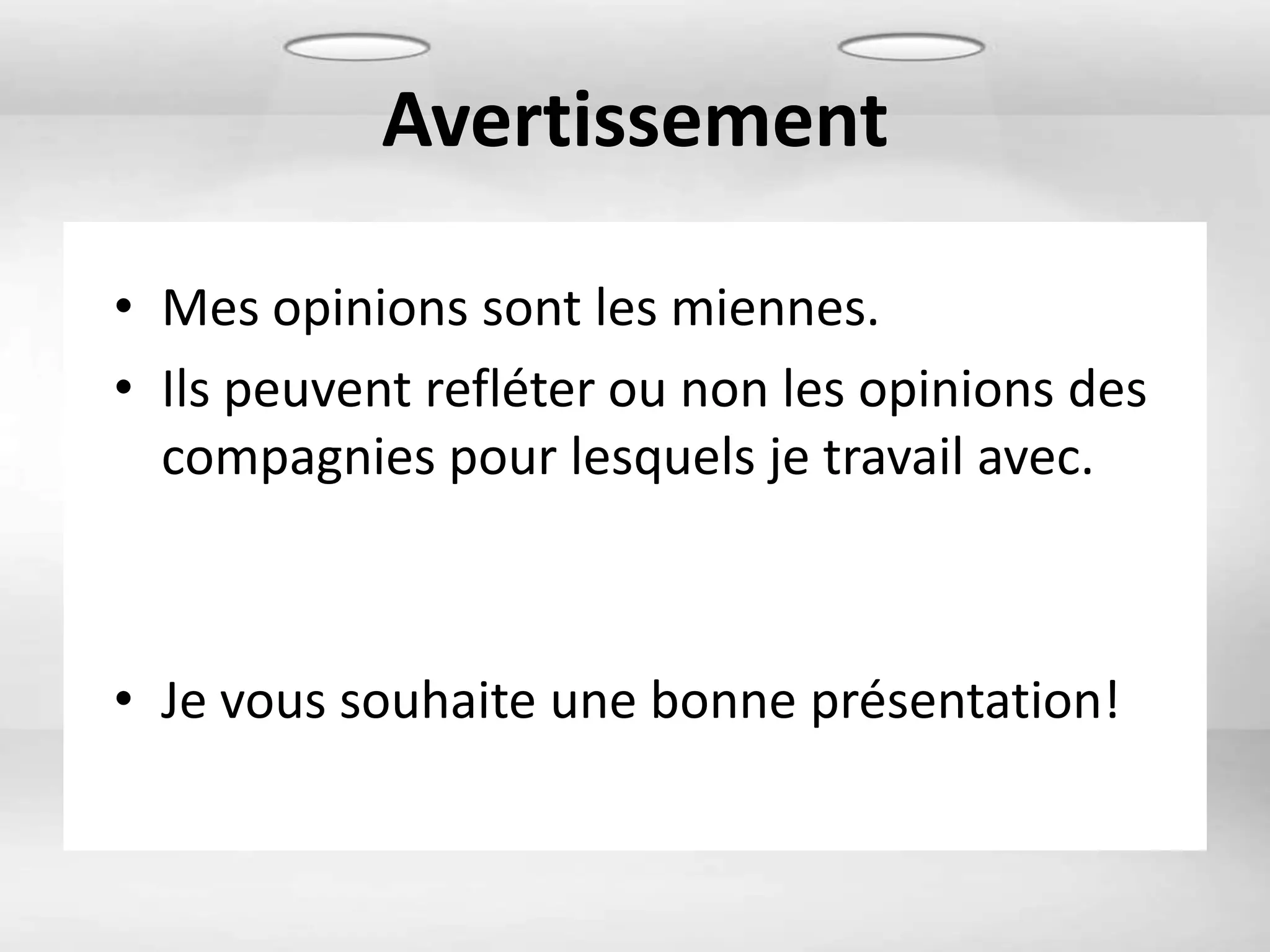 Avertissement

• Mes opinions sont les miennes.
• Ils peuvent refléter ou non les opinions des compagnies pour lesquels je travail avec.

• Je vous souhaite une bonne présentation!